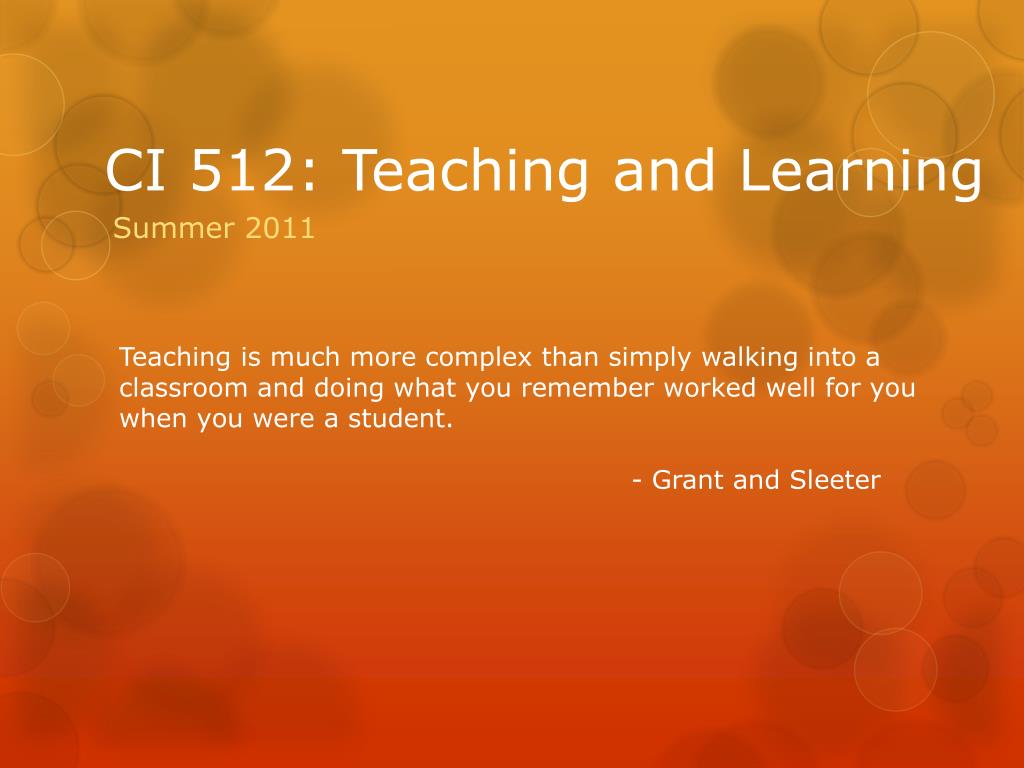 CI 512: Teaching and Learning

Summer 2011

Teaching is much more complex than simply walking into a classroom and doing what you remember worked well for you when you were a student.

- Grant and Sleeter